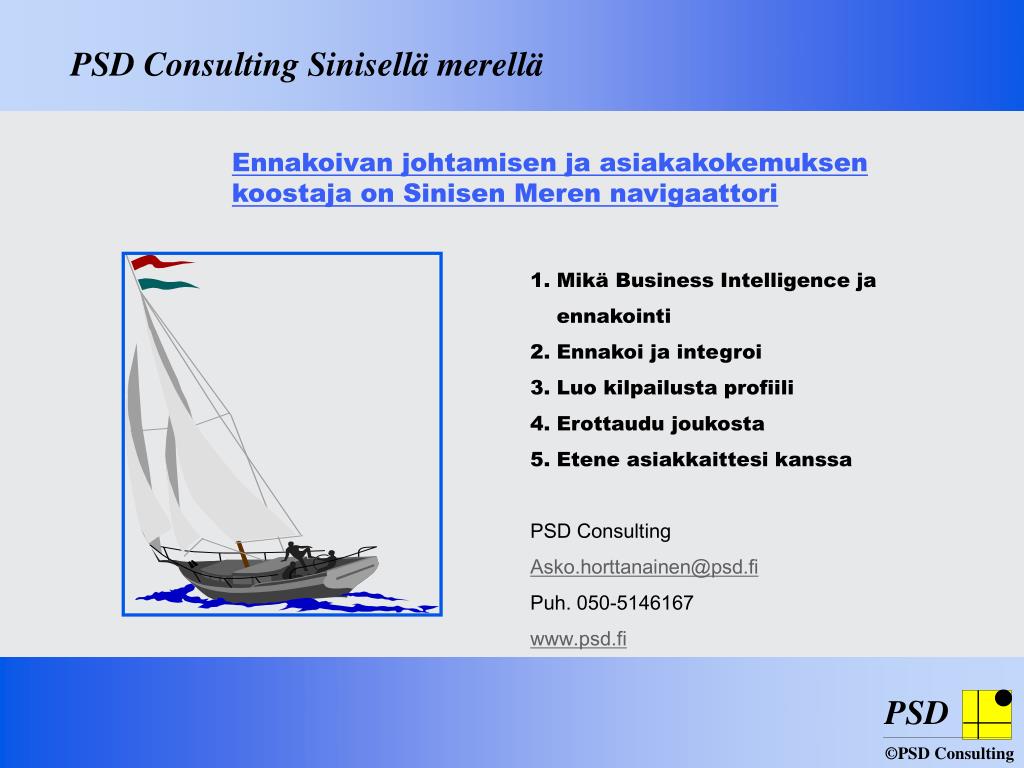 PSD Consulting Sinisellä merellä

Ennakoivan johtamisen ja asiakakokemuksen koostaja on Sinisen Meren navigaattori

1. Mikä Business Intelligence ja ennakointi
2. Ennakoi ja integroi
3. Luo kilpailusta profiili
4. Erottaudu joukosta
5. Etene asiakkaittesi kanssa

PSD Consulting
Asko.horttanainen@psd.fi
Puh. 050-5146167
www.psd.fi

PSD
©PSD Consulting